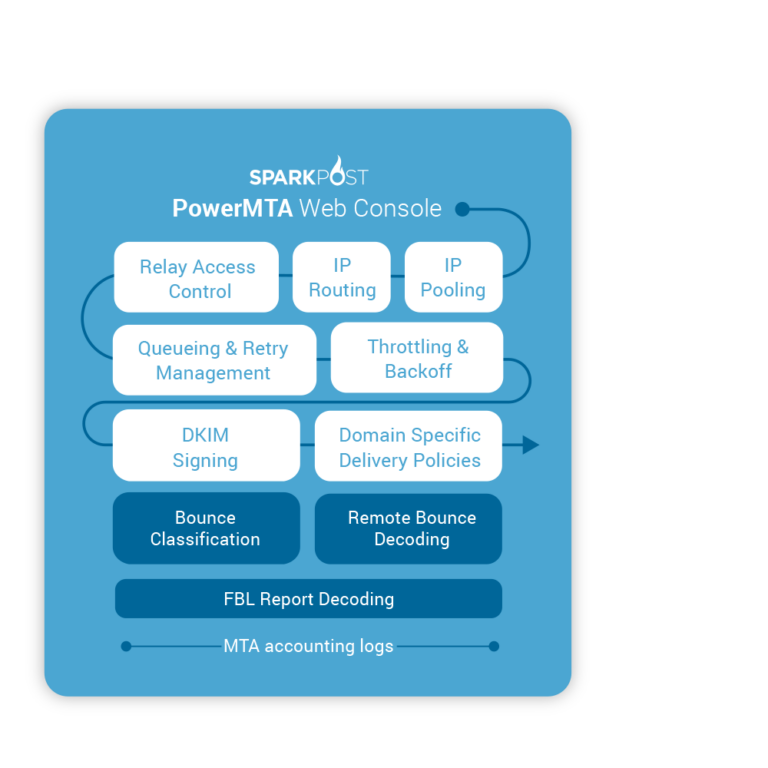 SPARKPOST

PowerMTA Web Console

Relay Access Control

IP Routing

IP Pooling

Queueing & Retry Management

Throttling & Backoff

DKIM Signing

Domain Specific Delivery Policies

Bounce Classification

Remote Bounce Decoding

FBL Report Decoding

MTA accounting logs